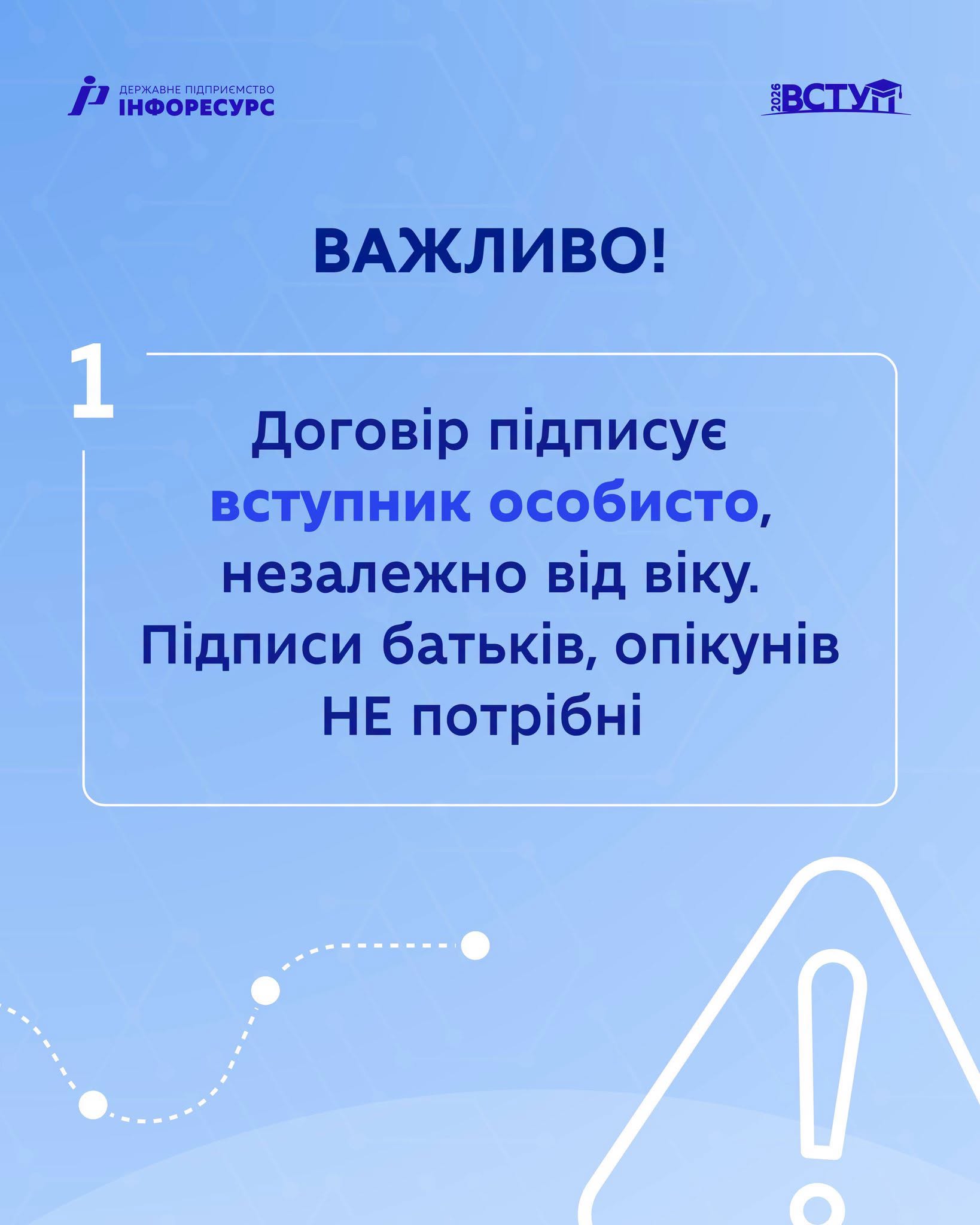 ДЕРЖАВНЕ ПІДПРИЄМСТВО
ІНФОРЕСУРС

2026 ВСТУП

ВАЖЛИВО!

1

Договір підписує вступник особисто, незалежно від віку. Підписи батьків, опікунів НЕ потрібні